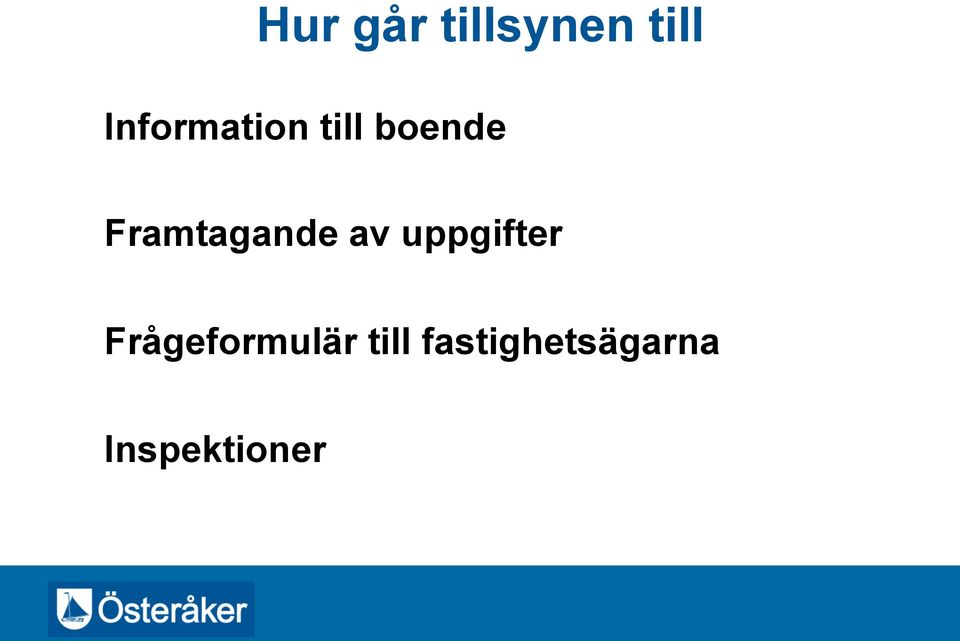 Hur går tillsynen till

Information till boende

Framtagande av uppgifter

Frågeformulär till fastighetsägarna

Inspektioner

Österåker